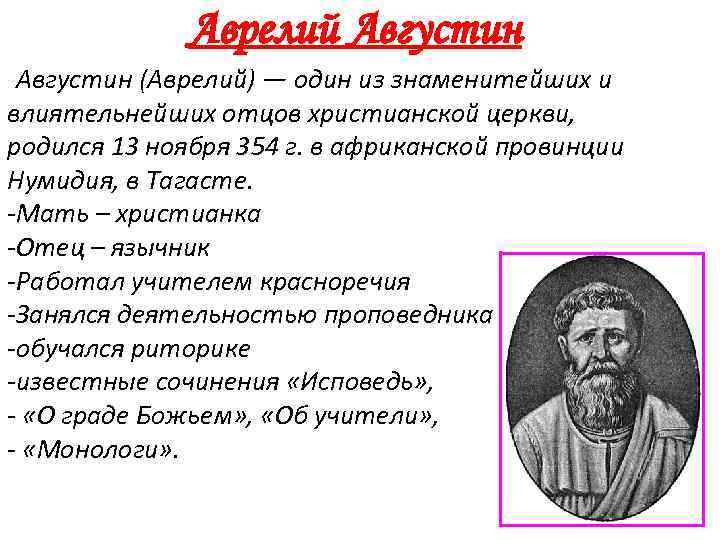 Аврелий Августин

Августин (Аврелий) — один из знаменитейших и влиятельнейших отцов христианской церкви, родился 13 ноября 354 г. в африканской провинции Нумидия, в Тагасте.
-Мать – христианка
-Отец – язычник
-Работал учителем красноречия
-Занялся деятельностью проповедника
-обучался риторике
-известные сочинения «Исповедь»,
- «О граде Божьем», «Об учители»,
- «Монологи».